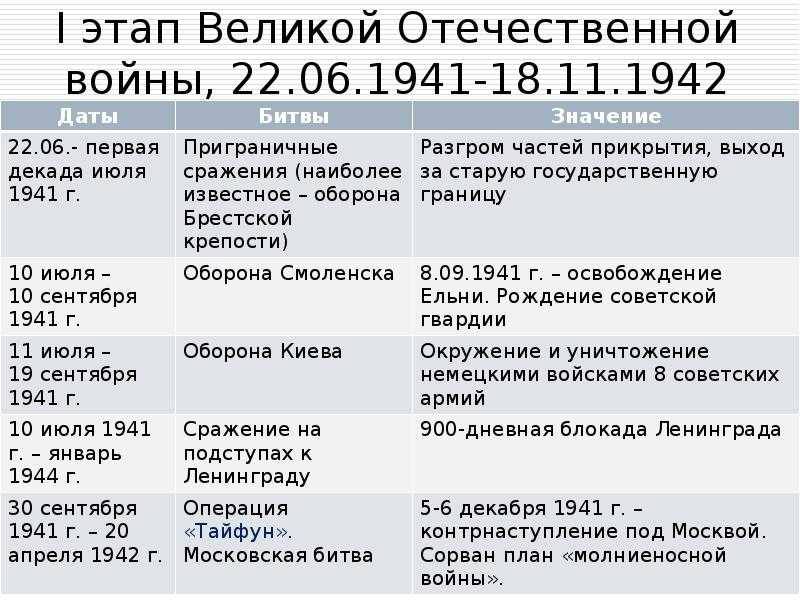 I этап Великой Отечественной войны, 22.06.1941-18.11.1942

| Даты | Битвы | Значение |
|---|---|---|
| 22.06.- первая декада июля 1941 г. | Приграничные сражения (наиболее известное – оборона Брестской крепости) | Разгром частей прикрытия, выход за старую государственную границу |
| 10 июля – 10 сентября 1941 г. | Оборона Смоленска | 8.09.1941 г. – освобождение Ельни. Рождение советской гвардии |
| 11 июля – 19 сентября 1941 г. | Оборона Киева | Окружение и уничтожение немецкими войсками 8 советских армий |
| 10 июля 1941 г. – январь 1944 г. | Сражение на подступах к Ленинграду | 900-дневная блокада Ленинграда |
| 30 сентября 1941 г. – 20 апреля 1942 г. | Операция «Тайфун». Московская битва | 5-6 декабря 1941 г. – контрнаступление под Москвой. Сорван план «молниеносной войны». |